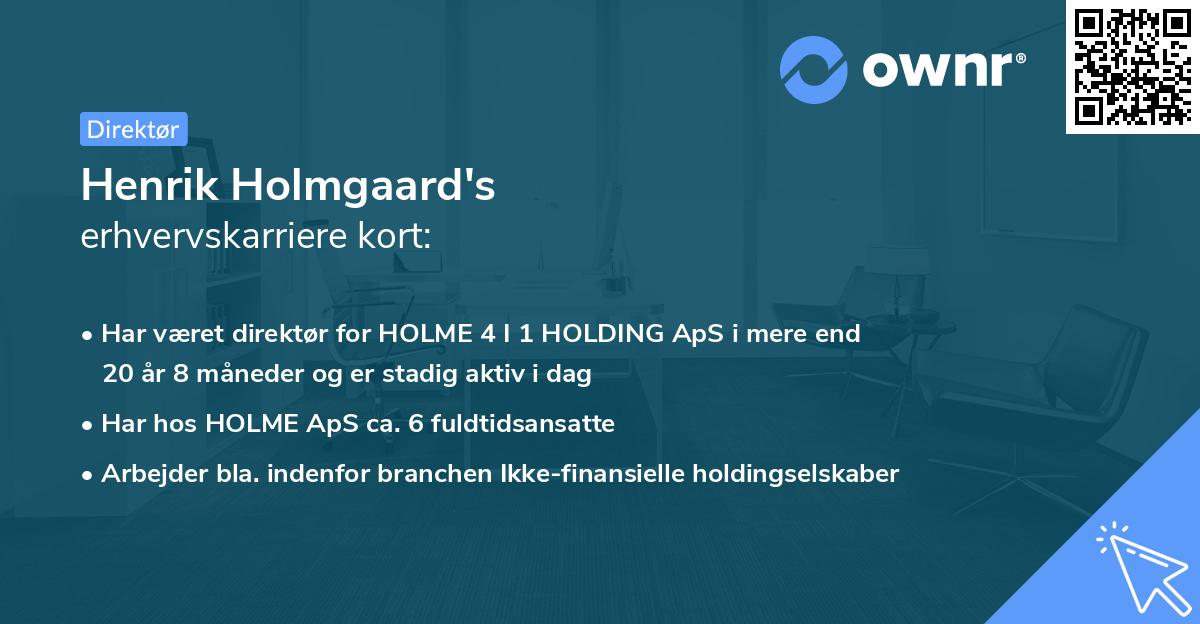 ownr®

Direktør

Henrik Holmgaard's
erhvervskarriere kort:

• Har været direktør for HOLME 4 I 1 HOLDING ApS i mere end 20 år 8 måneder og er stadig aktiv i dag
• Har hos HOLME ApS ca. 6 fuldtidsansatte
• Arbejder bla. indenfor branchen Ikke-finansielle holdingselskaber